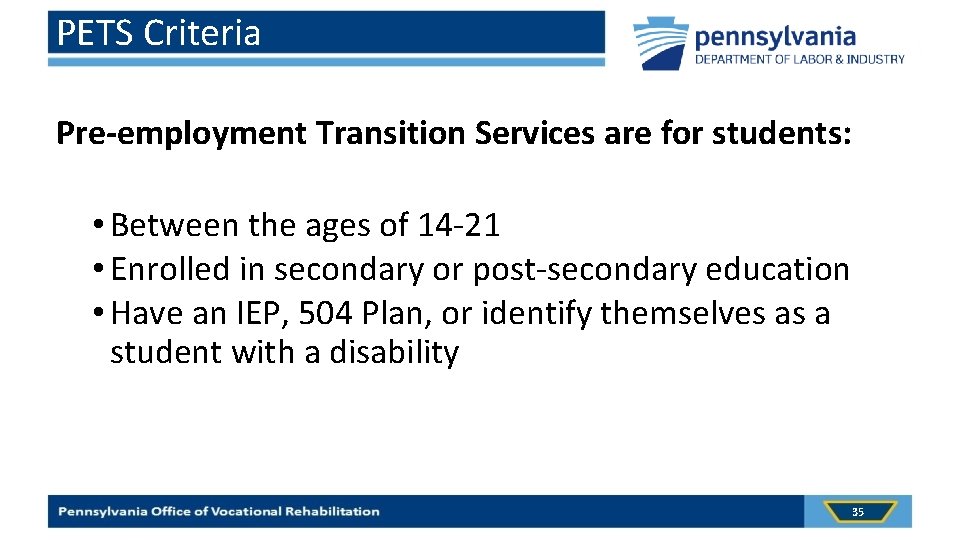 PETS Criteria

pennsylvania
DEPARTMENT OF LABOR & INDUSTRY

Pre-employment Transition Services are for students:

• Between the ages of 14-21
• Enrolled in secondary or post-secondary education
• Have an IEP, 504 Plan, or identify themselves as a student with a disability

Pennsylvania Office of Vocational Rehabilitation

35